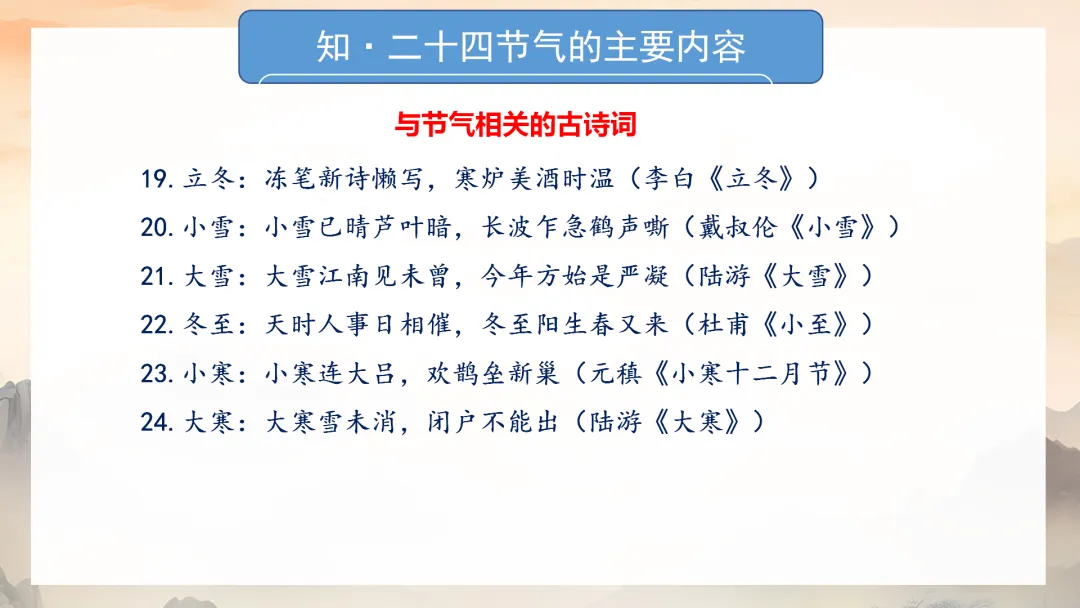 知 · 二十四节气的主要内容

与节气相关的古诗词

19. 立冬：冻笔新诗懒写，寒炉美酒时温（李白《立冬》）

20. 小雪：小雪已晴芦叶暗，长波乍急鹤声嘶（戴叔伦《小雪》）

21. 大雪：大雪江南见未曾，今年方始是严凝（陆游《大雪》）

22. 冬至：天时人事日相催，冬至阳生春又来（杜甫《小至》）

23. 小寒：小寒连大吕，欢鹊垒新巢（元稹《小寒十二月节》）

24. 大寒：大寒雪未消，闭户不能出（陆游《大寒》）